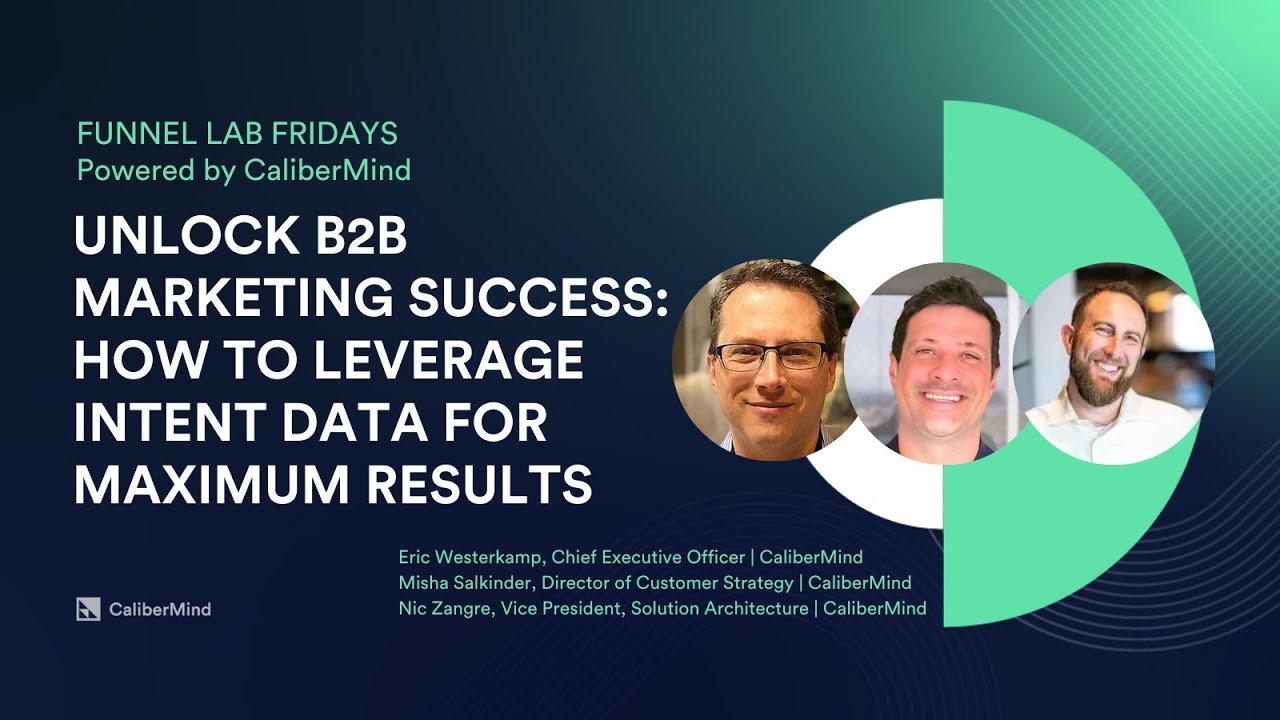 FUNNEL LAB FRIDAYS
Powered by CaliberMind

UNLOCK B2B MARKETING SUCCESS: HOW TO LEVERAGE INTENT DATA FOR MAXIMUM RESULTS

Eric Westerkamp, Chief Executive Officer | CaliberMind
Misha Salkinder, Director of Customer Strategy | CaliberMind
Nic Zangre, Vice President, Solution Architecture | CaliberMind

CaliberMind